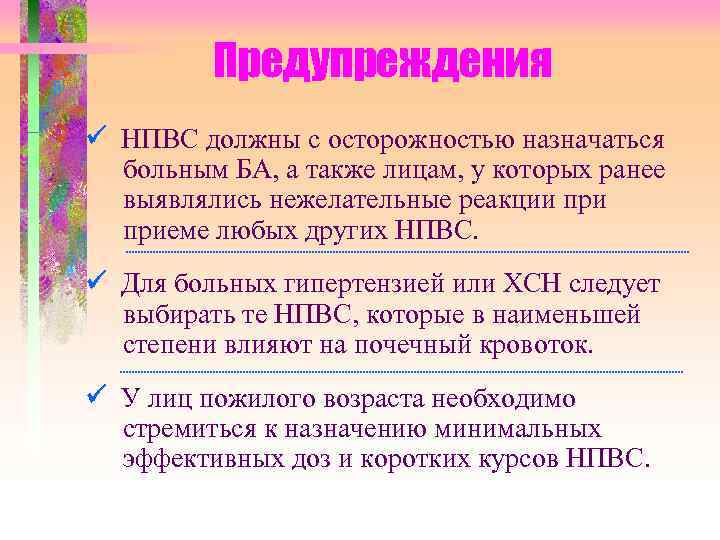 Предупреждения

✓ НПВС должны с осторожностью назначаться больным БА, а также лицам, у которых ранее выявлялись нежелательные реакции при приеме любых других НПВС.

✓ Для больных гипертензией или ХСН следует выбирать те НПВС, которые в наименьшей степени влияют на почечный кровоток.

✓ У лиц пожилого возраста необходимо стремиться к назначению минимальных эффективных доз и коротких курсов НПВС.